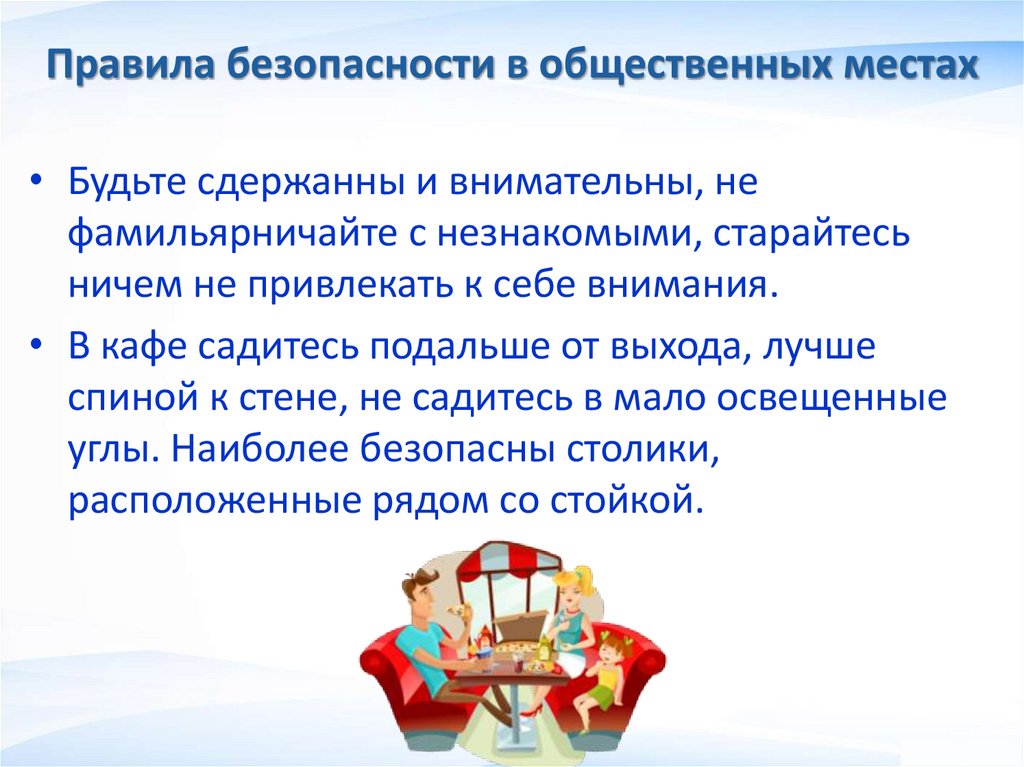 Правила безопасности в общественных местах

• Будьте сдержанны и внимательны, не фамильярничайте с незнакомыми, старайтесь ничем не привлекать к себе внимания.

• В кафе садитесь подальше от выхода, лучше спиной к стене, не садитесь в мало освещенные углы. Наиболее безопасны столики, расположенные рядом со стойкой.